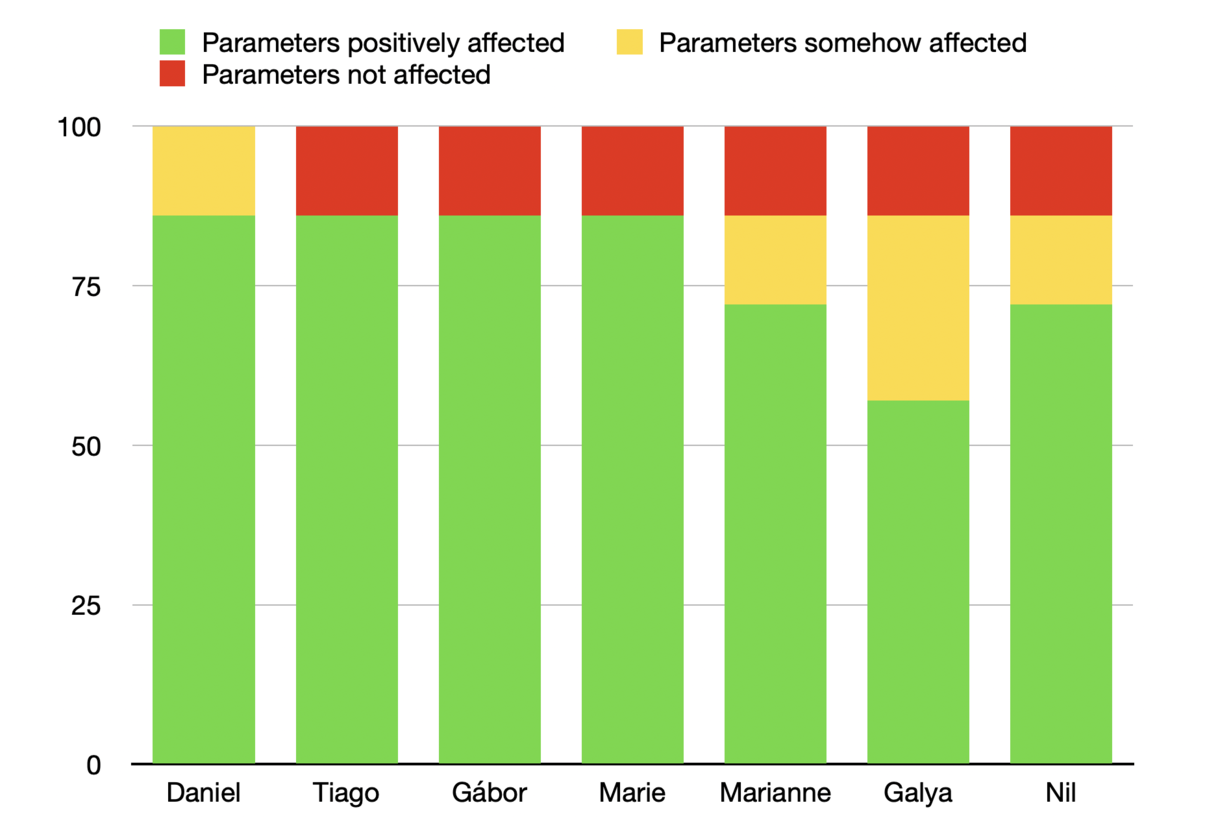 Parameters positively affected
Parameters somehow affected
Parameters not affected

100
75
50
25
0

Daniel
Tiago
Gábor
Marie
Marianne
Galya
Nil